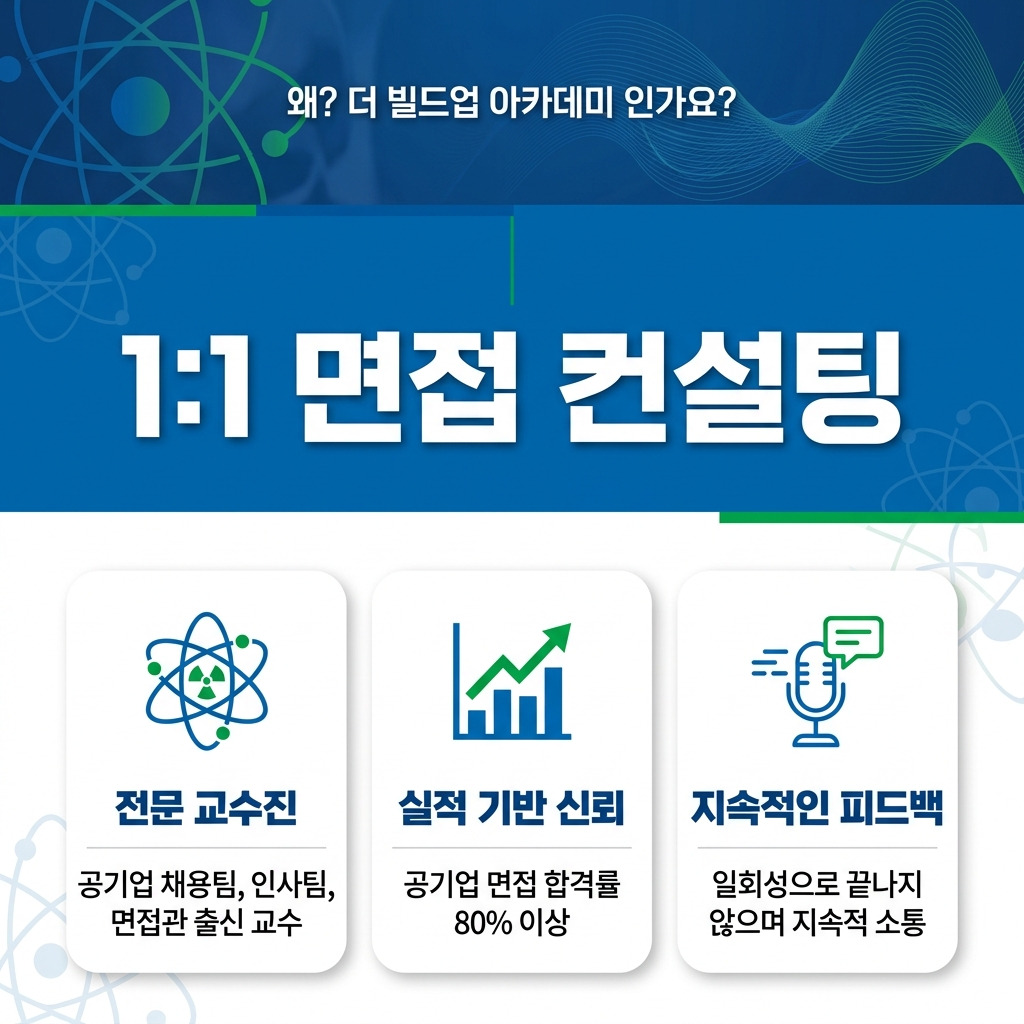 왜? 더 빌드업 아카데미 인가요?

1:1 면접 컨설팅

전문 교수진

공기업 채용팀, 인사팀, 면접관 출신 교수

실적 기반 신뢰

공기업 면접 합격률 80% 이상

지속적인 피드백

일회성으로 끝나지 않으며 지속적 소통